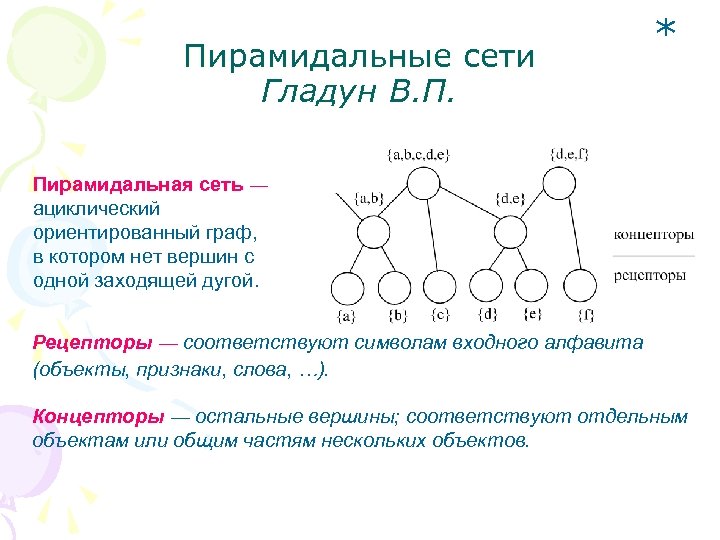 *

Пирамидальные сети
Гладун В.П.

Пирамидальная сеть — ациклический ориентированный граф, в котором нет вершин с одной заходящей дугой.

{a,b,c,d,e}
{d,e,f}
{a,b}
{d,e}
концепторы
рецепторы
{a}
{b}
{c}
{d}
{e}
{f}

Рецепторы — соответствуют символам входного алфавита (объекты, признаки, слова, …).

Концепторы — остальные вершины; соответствуют отдельным объектам или общим частям нескольких объектов.